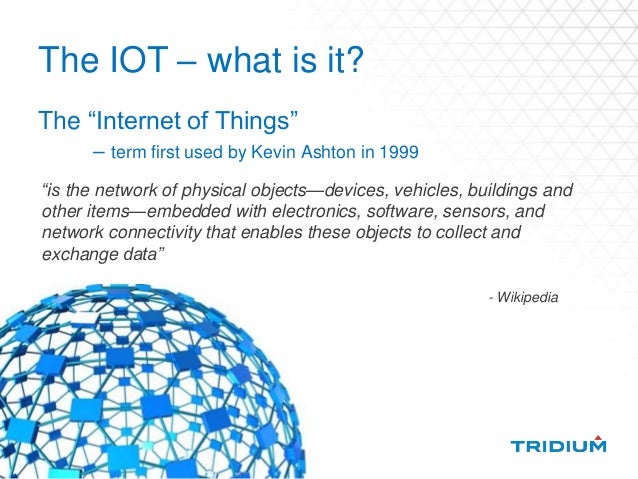 The IOT – what is it?

The “Internet of Things”

– term first used by Kevin Ashton in 1999

“is the network of physical objects—devices, vehicles, buildings and other items—embedded with electronics, software, sensors, and network connectivity that enables these objects to collect and exchange data”

- Wikipedia

TRIDIUM